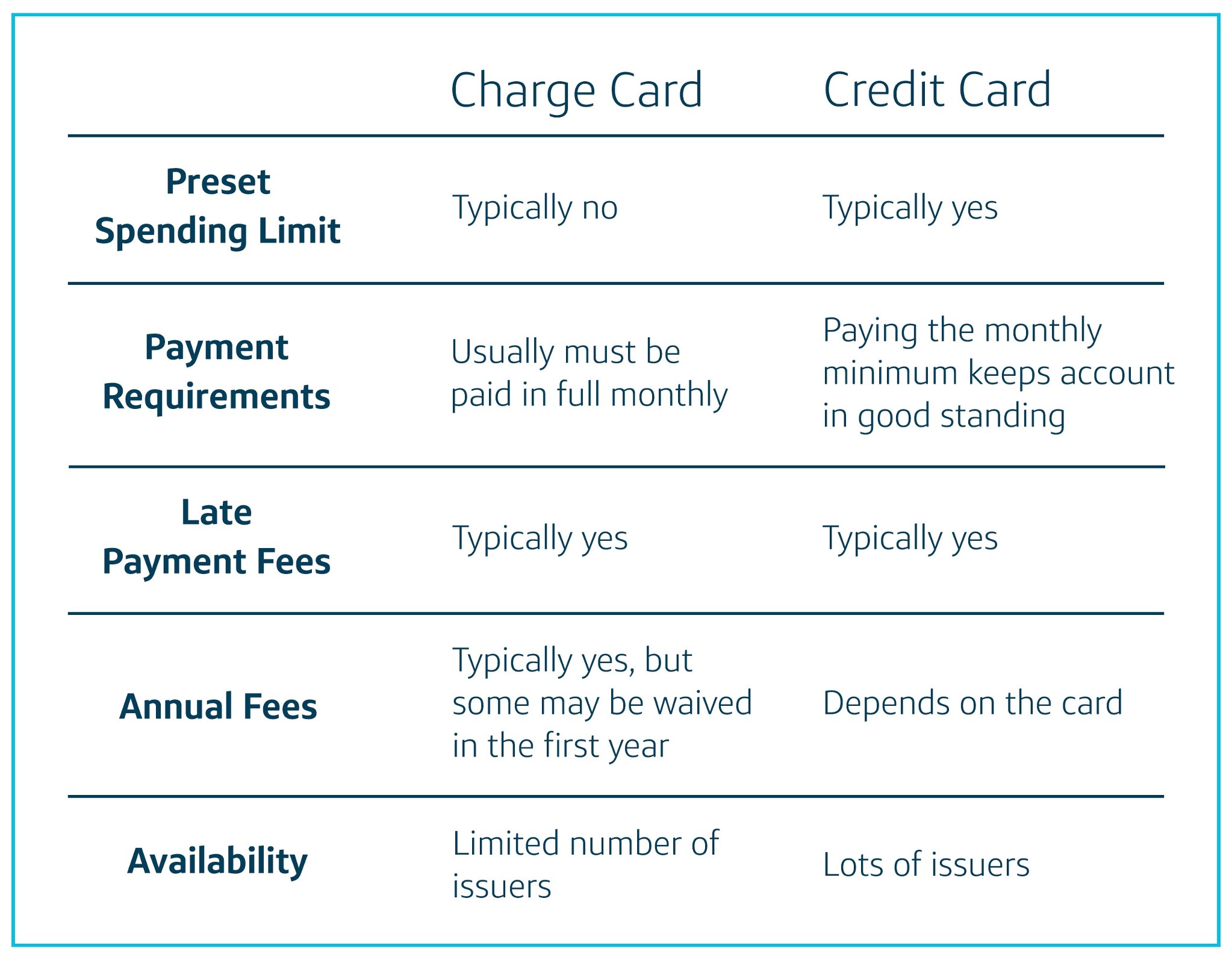 | | Charge Card | Credit Card |
|---|---|---|
| **Preset Spending Limit** | Typically no | Typically yes |
| **Payment Requirements** | Usually must be paid in full monthly | Paying the monthly minimum keeps account in good standing |
| **Late Payment Fees** | Typically yes | Typically yes |
| **Annual Fees** | Typically yes, but some may be waived in the first year | Depends on the card |
| **Availability** | Limited number of issuers | Lots of issuers |